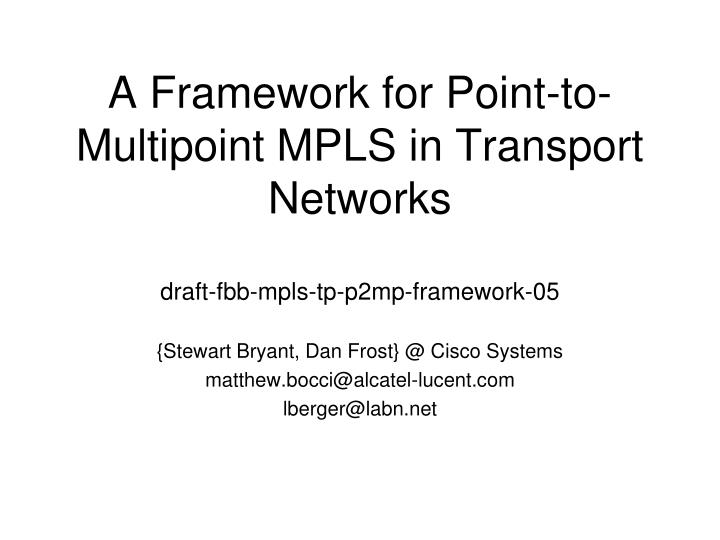 A Framework for Point-to-Multipoint MPLS in Transport Networks

draft-fbb-mpls-tp-p2mp-framework-05

{Stewart Bryant, Dan Frost} @ Cisco Systems
matthew.bocci@alcatel-lucent.com
lberger@labn.net